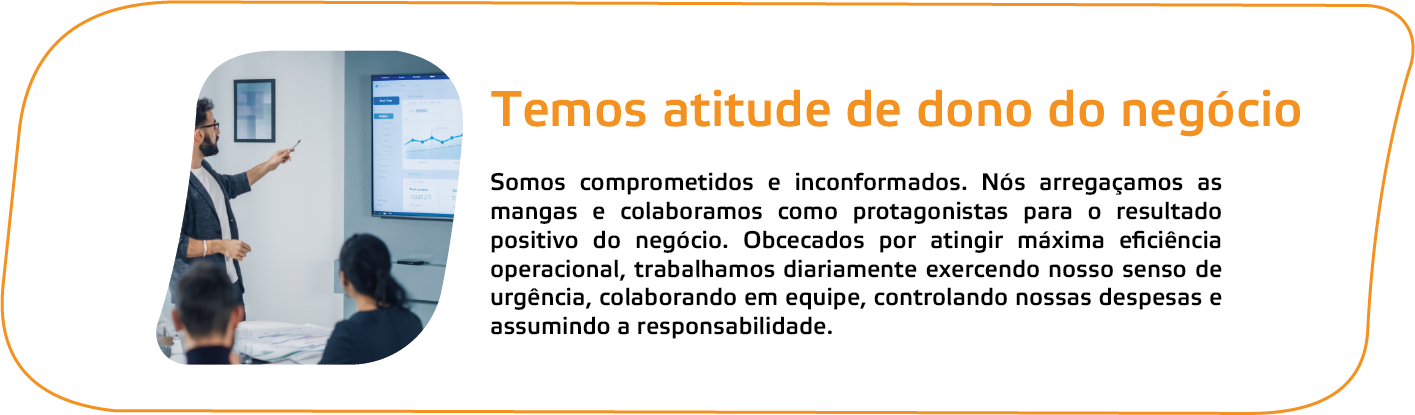 Temos atitude de dono do negócio

Somos comprometidos e inconformados. Nós arregaçamos as mangas e colaboramos como protagonistas para o resultado positivo do negócio. Obcecados por atingir máxima eficiência operacional, trabalhamos diariamente exercendo nosso senso de urgência, colaborando em equipe, controlando nossas despesas e assumindo a responsabilidade.